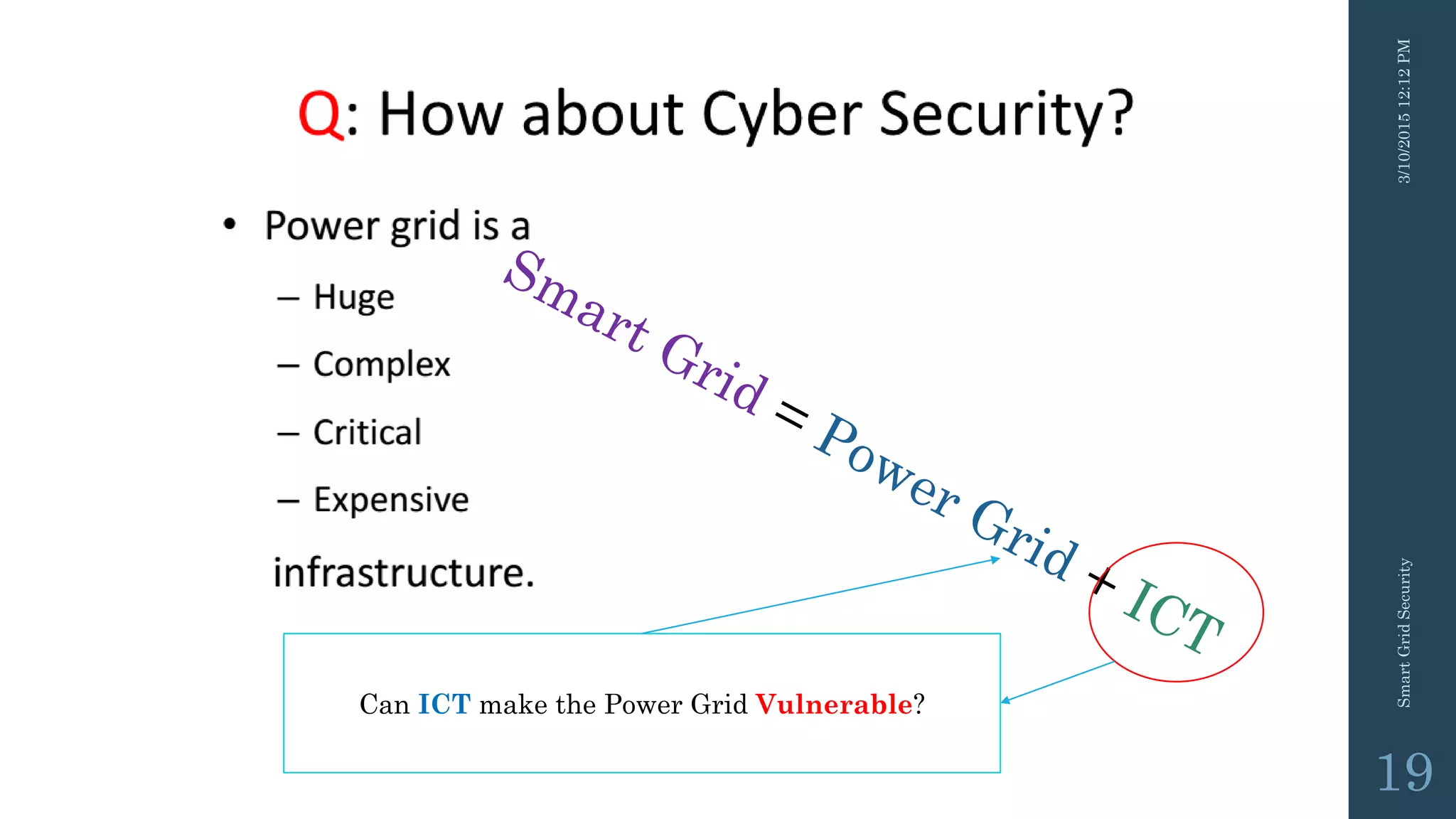 Q: How about Cyber Security?

• Power grid is a
– Huge
– Complex
– Critical
– Expensive
infrastructure.

Smart Grid = Power Grid + ICT

Can ICT make the Power Grid Vulnerable?

3/10/2015 12:12 PM

Smart Grid Security

19